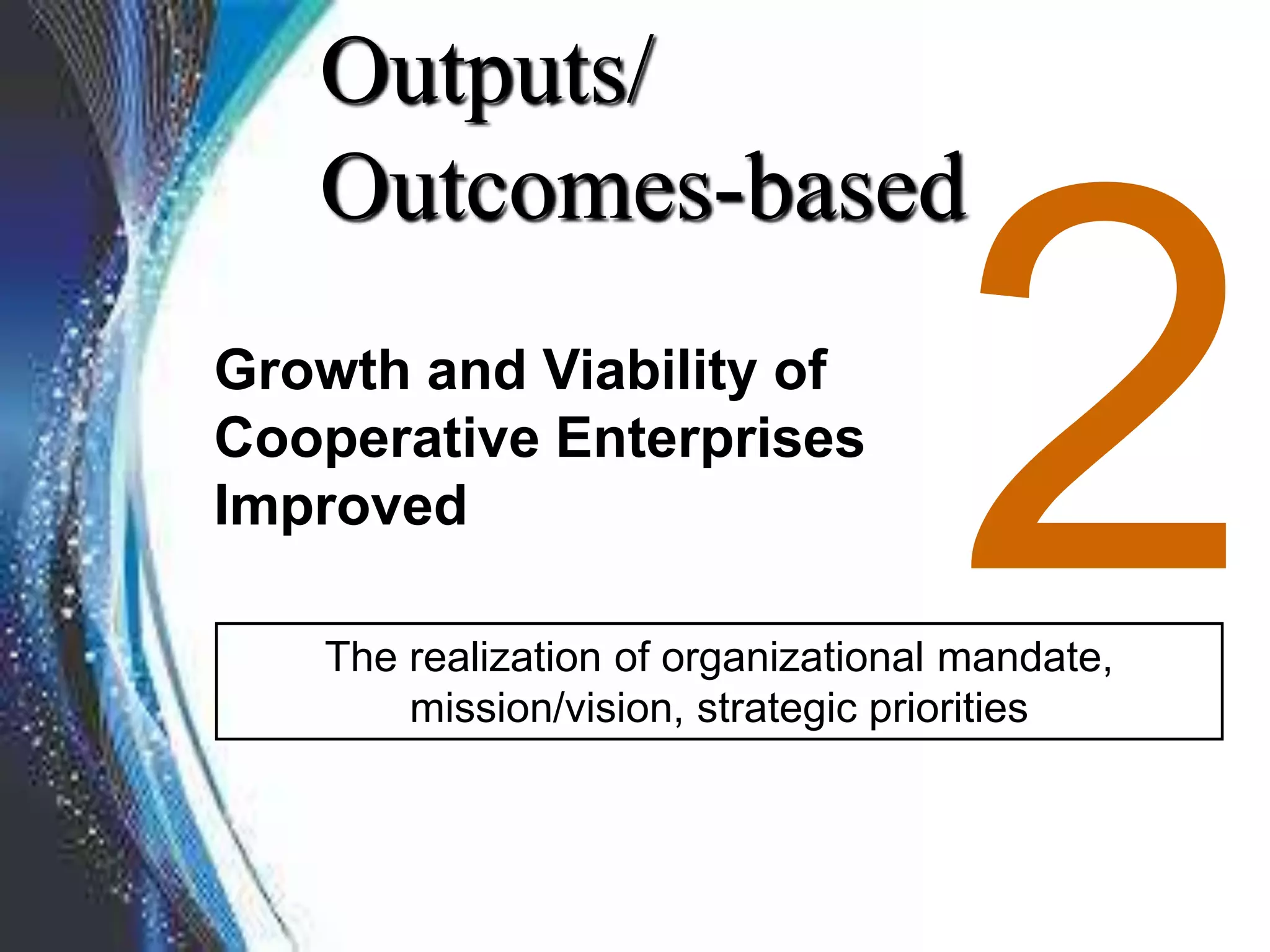 Outputs/
Outcomes-based

2

Growth and Viability of Cooperative Enterprises Improved

The realization of organizational mandate, mission/vision, strategic priorities